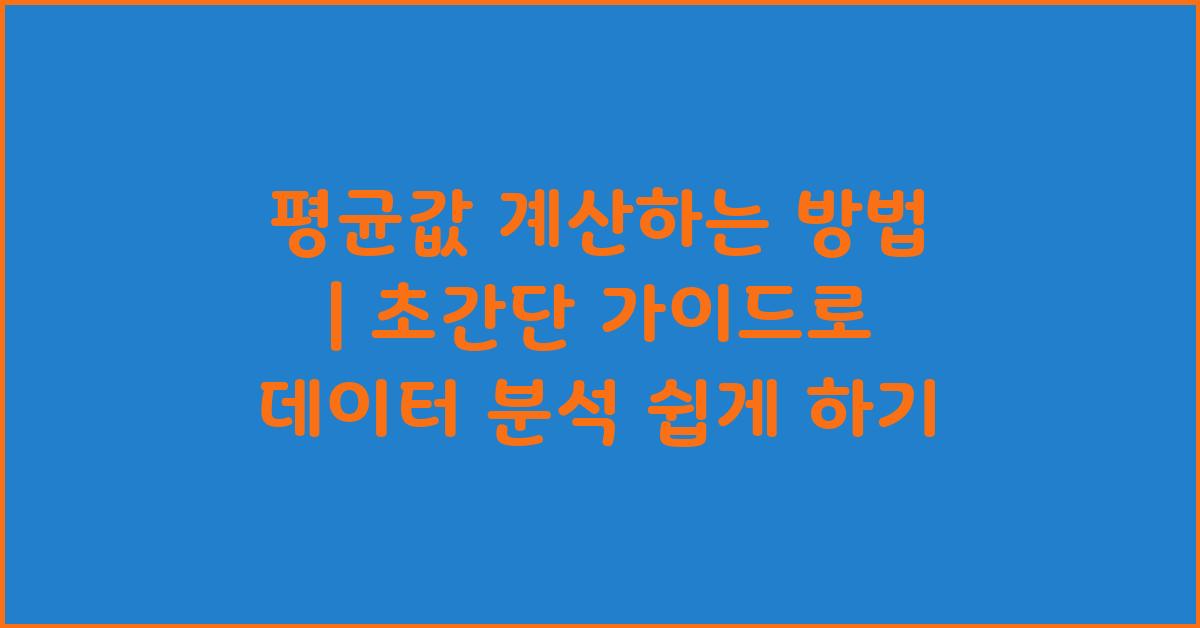 평균값 계산하는 방법 | 초간단 가이드로 데이터 분석 쉽게 하기